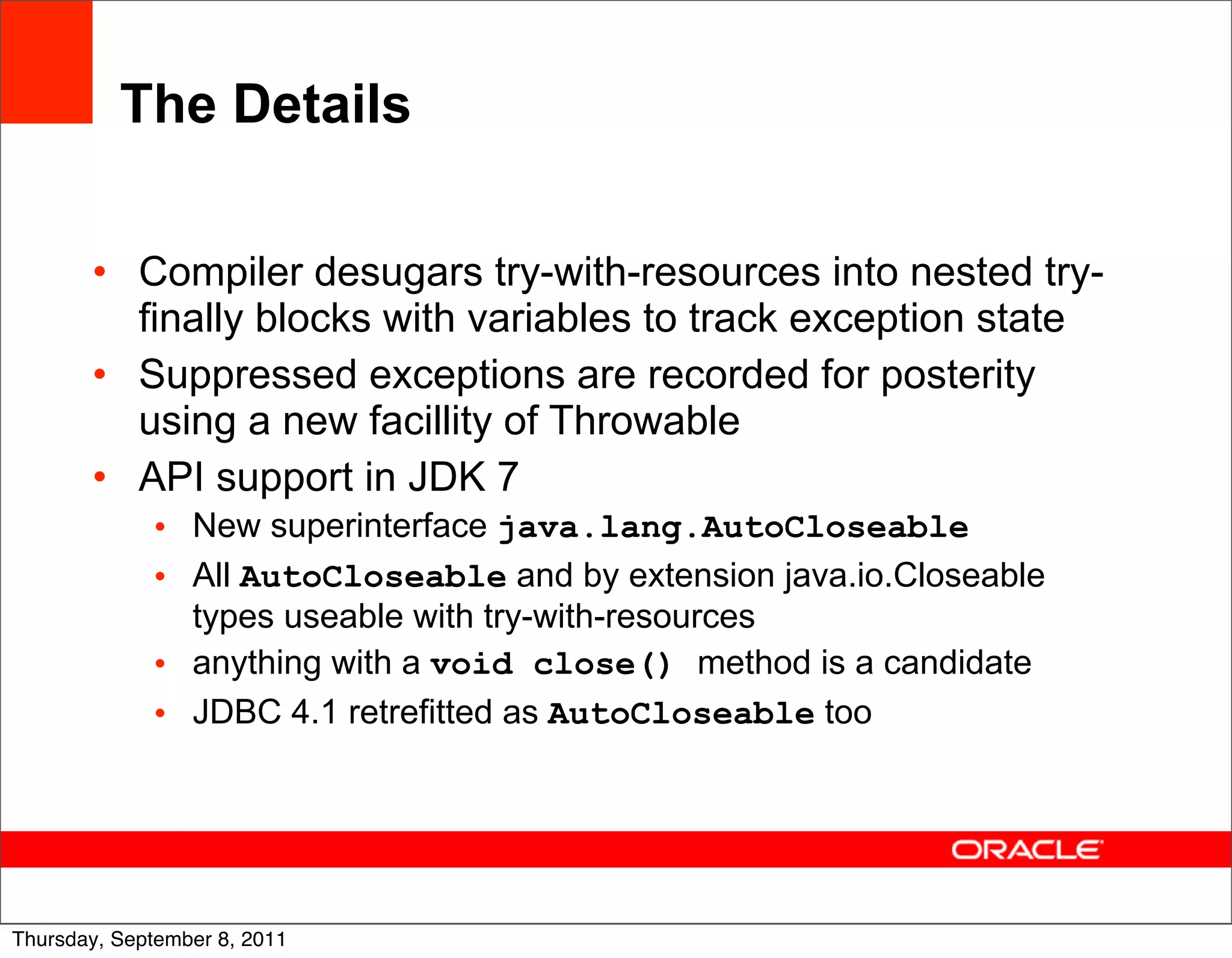 The Details

• Compiler desugars try-with-resources into nested try-finally blocks with variables to track exception state
• Suppressed exceptions are recorded for posterity using a new facillity of Throwable
• API support in JDK 7
  • New superinterface java.lang.AutoCloseable
  • All AutoCloseable and by extension java.io.Closeable types useable with try-with-resources
  • anything with a void close() method is a candidate
  • JDBC 4.1 retrefitted as AutoCloseable too

ORACLE

Thursday, September 8, 2011